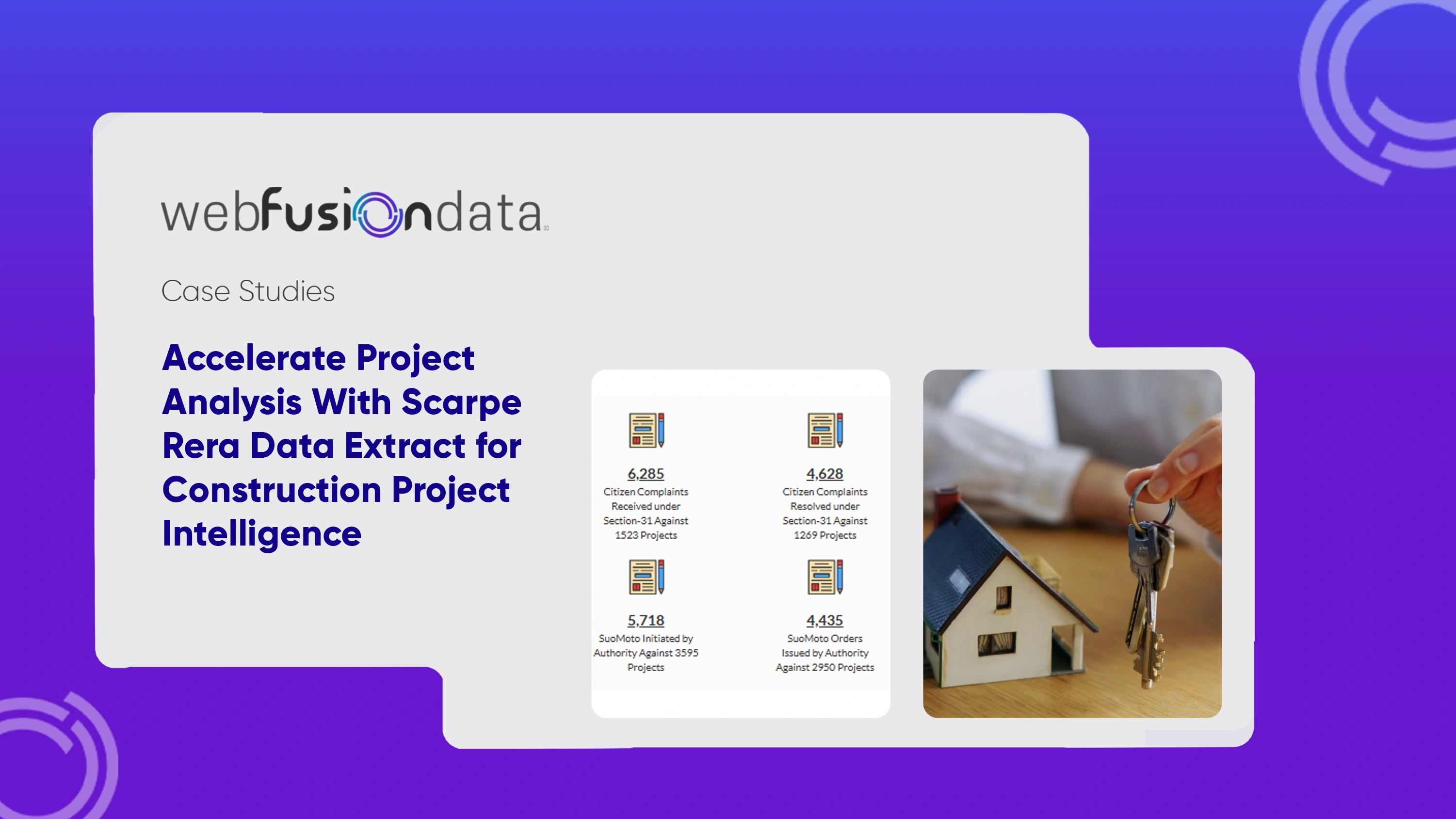 webfusiondata

Case Studies

Accelerate Project Analysis With Scarpe Rera Data Extract for Construction Project Intelligence

6,285
Citizen Complaints Received under Section-31 Against 1523 Projects

4,628
Citizen Complaints Resolved under Section-31 Against 1269 Projects

5,718
SuoMoto Initiated by Authority Against 3595 Projects

4,435
SuoMoto Orders Issued by Authority Against 2950 Projects